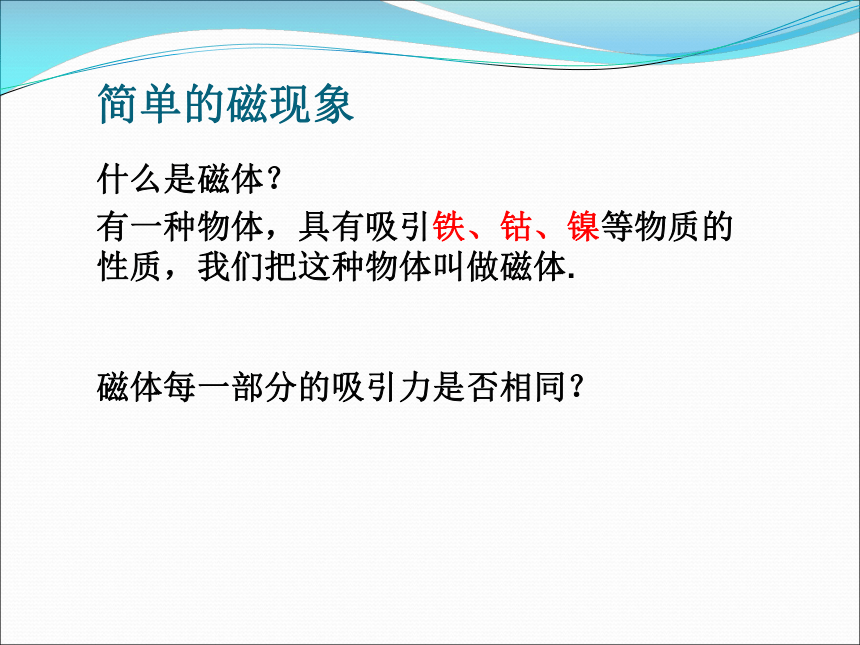 简单的磁现象

什么是磁体？

有一种物体，具有吸引铁、钴、镍等物质的性质，我们把这种物体叫做磁体.

磁体每一部分的吸引力是否相同？